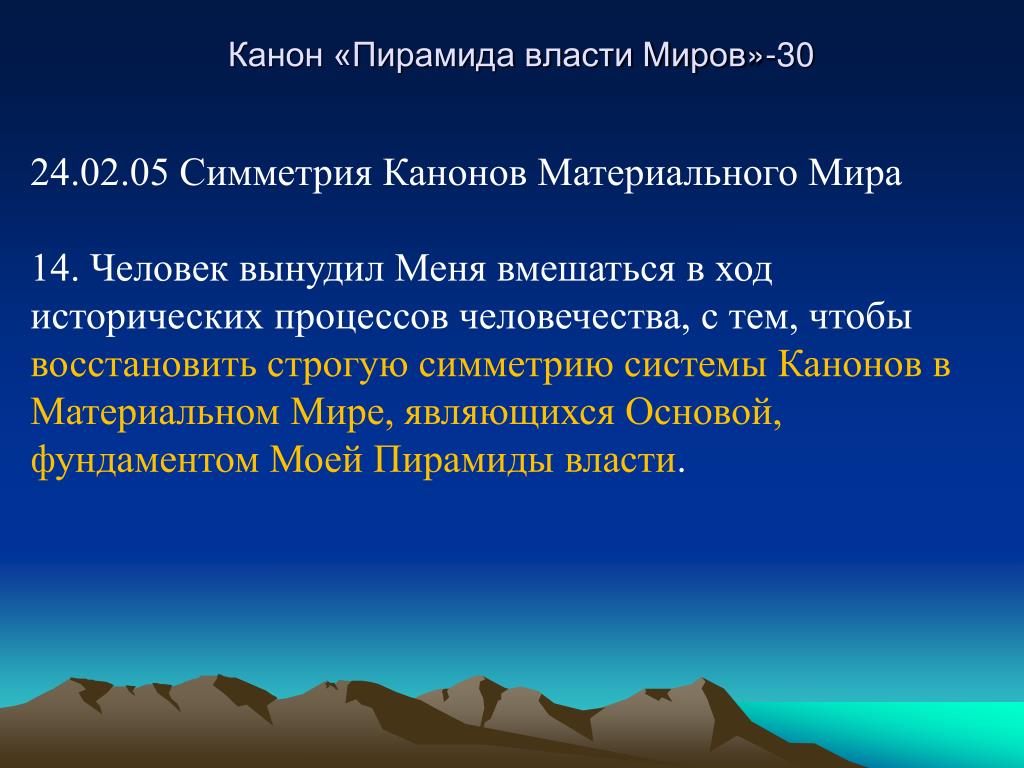 Канон «Пирамида власти Миров»-30

24.02.05 Симметрия Канонов Материального Мира

14. Человек вынудил Меня вмешаться в ход исторических процессов человечества, с тем, чтобы восстановить строгую симметрию системы Канонов в Материальном Мире, являющихся Основой, фундаментом Моей Пирамиды власти.